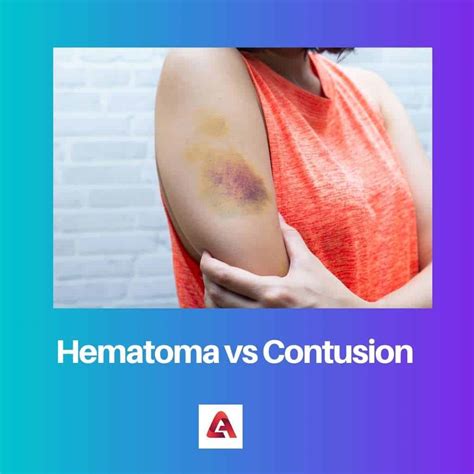 Hematoma vs Contusion